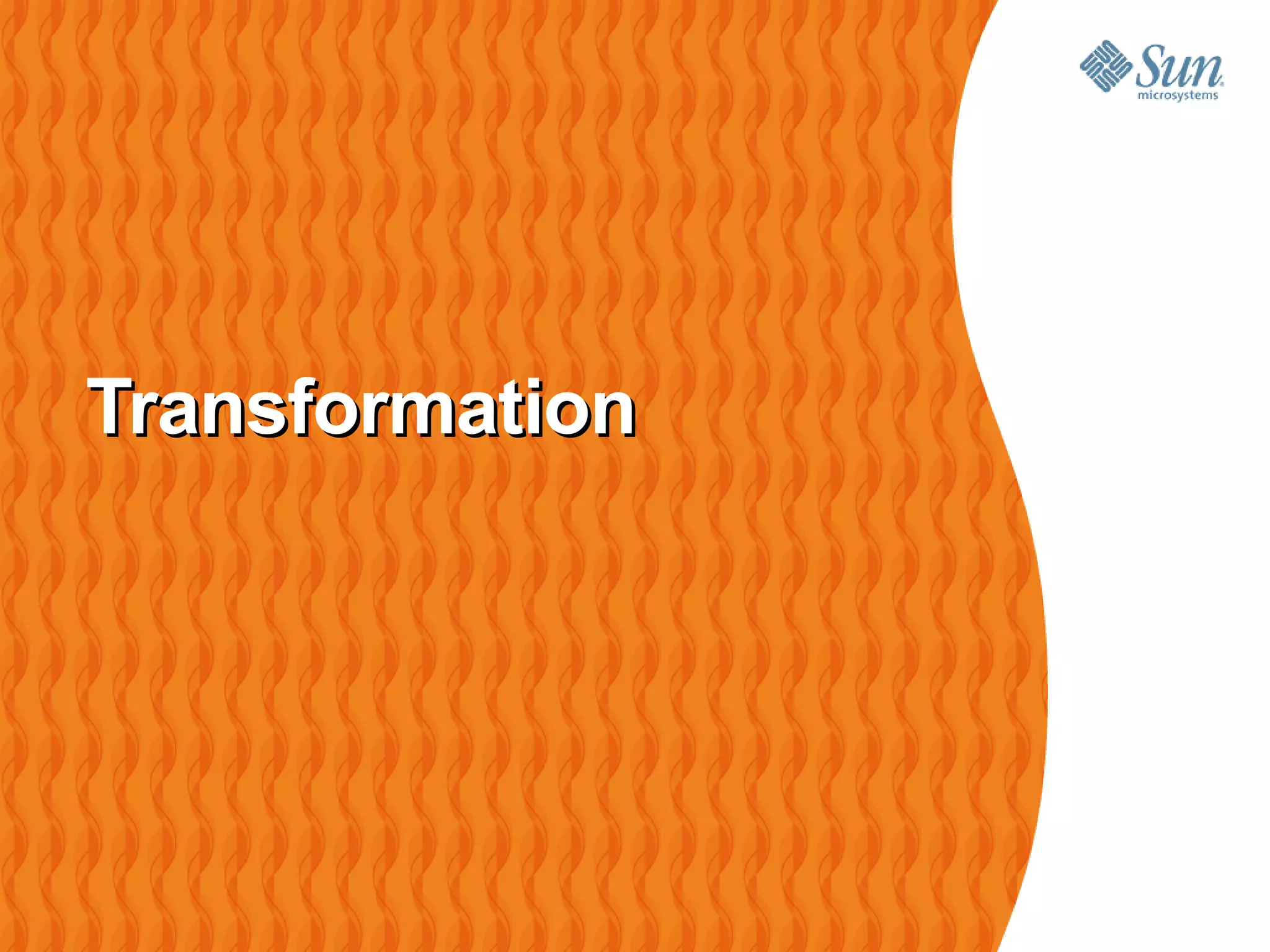 Sun microsystems

Transformation